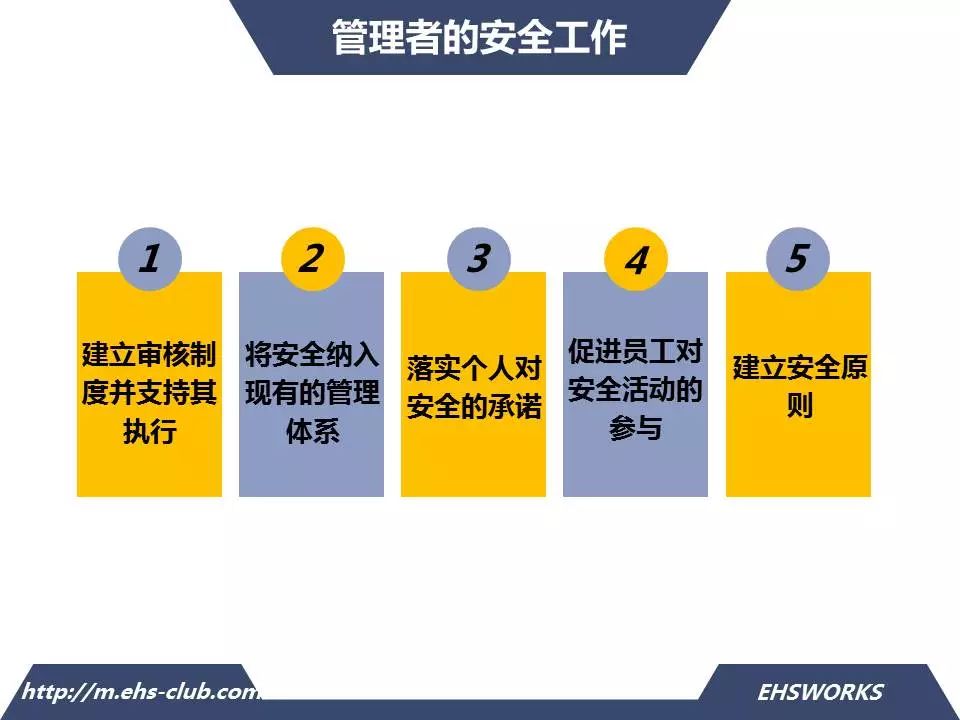 管理者的安全工作

1
建立审核制度并支持其执行

2
将安全纳入现有的管理体系

3
落实个人对安全的承诺

4
促进员工对安全活动的参与

5
建立安全原则

http://m.ehs-club.com

EHSWORKS